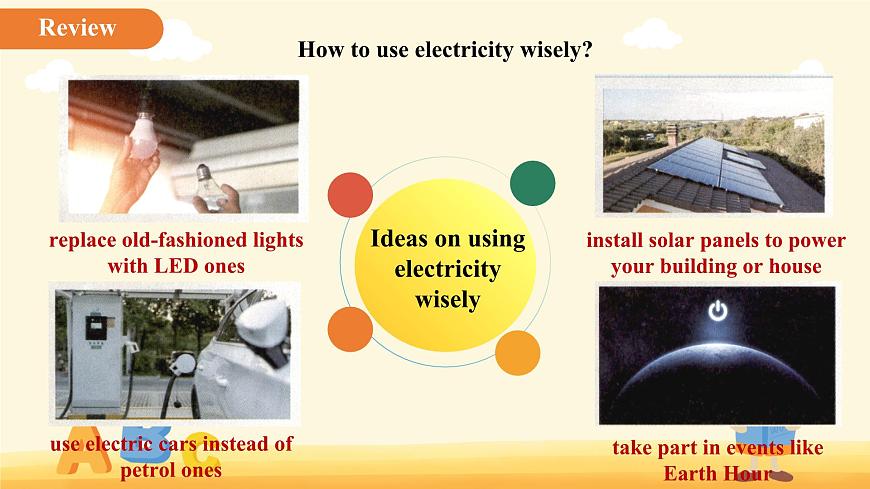 Review

How to use electricity wisely?

replace old-fashioned lights with LED ones

Ideas on using electricity wisely

install solar panels to power your building or house

use electric cars instead of petrol ones

take part in events like Earth Hour